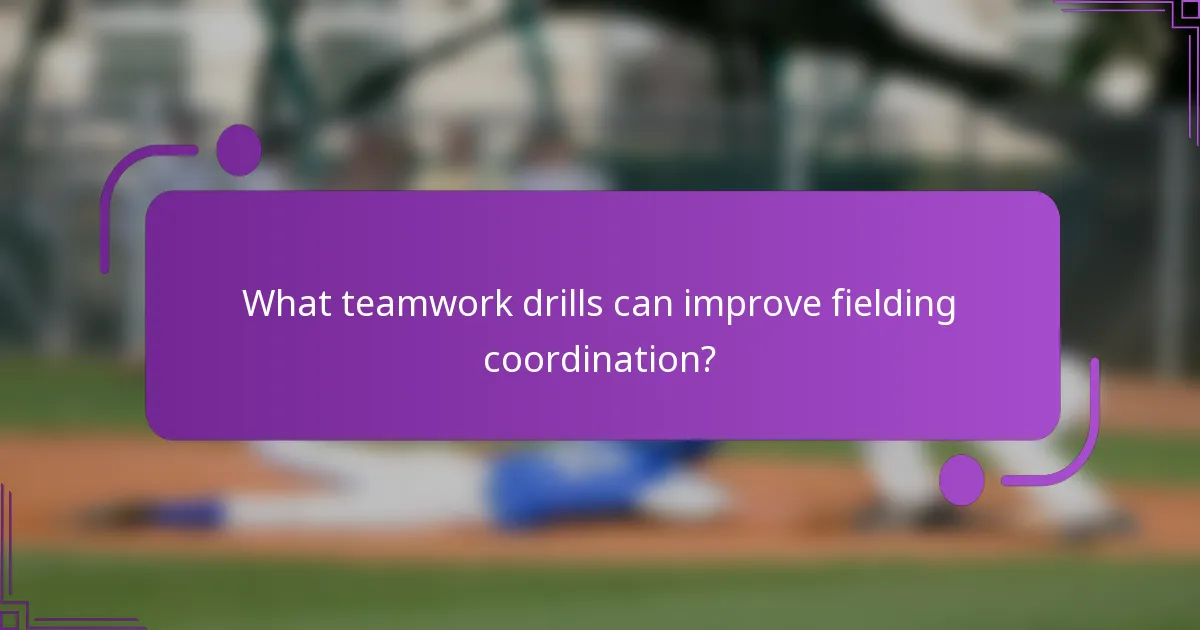 What teamwork drills can improve fielding coordination?